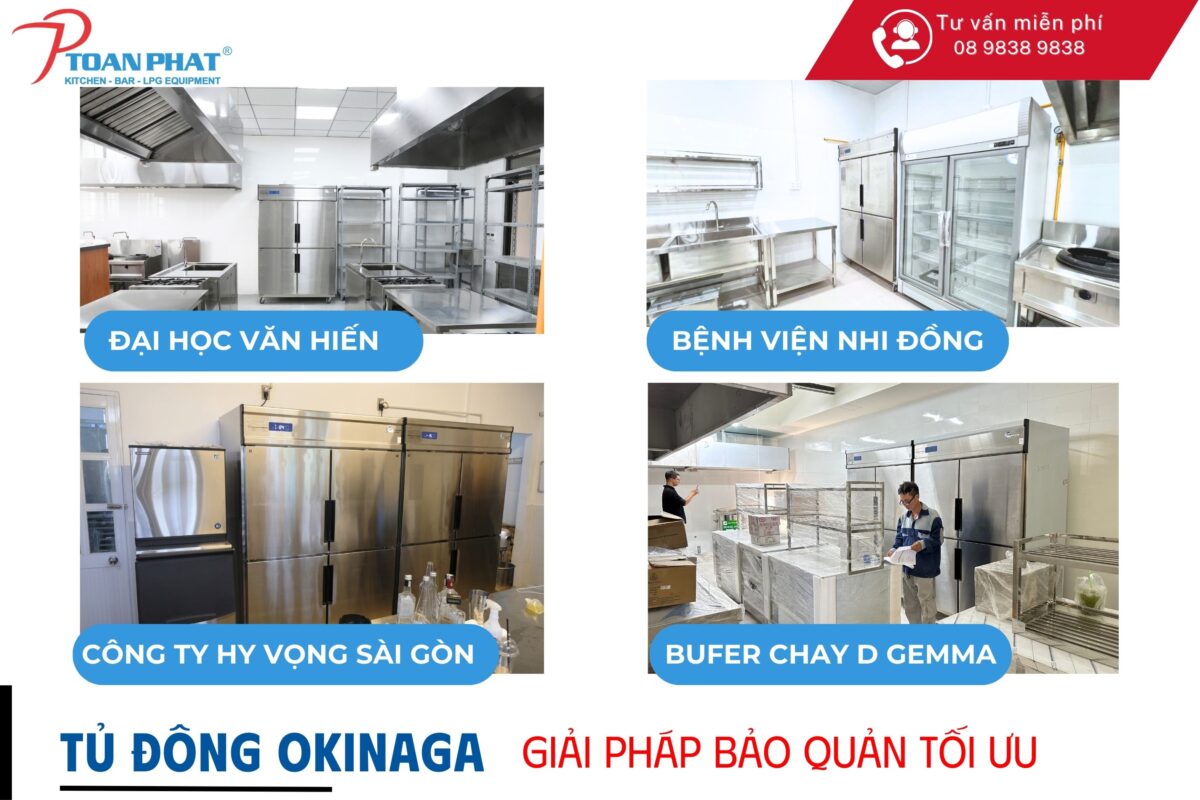 TOAN PHAT®
KITCHEN - BAR - LPG EQUIPMENT

Tư vấn miễn phí
08 9838 9838

ĐẠI HỌC VĂN HIẾN

BỆNH VIỆN NHI ĐỒNG

CÔNG TY HY VỌNG SÀI GÒN

BUFER CHAY D GEMMA

TỦ ĐÔNG OKINAGA

GIẢI PHÁP BẢO QUẢN TỐI ƯU